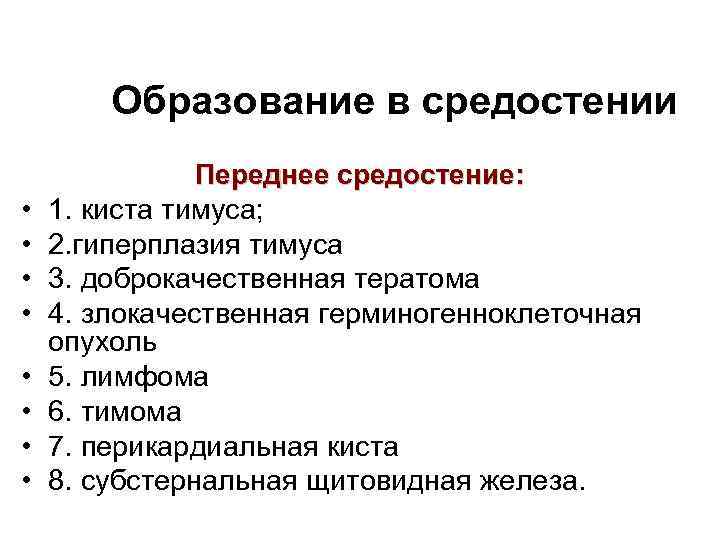 Образование в средостении

Переднее средостение:

• 1. киста тимуса;
• 2.гиперплазия тимуса
• 3. доброкачественная тератома
• 4. злокачественная герминогенноклеточная опухоль
• 5. лимфома
• 6. тимома
• 7. перикардиальная киста
• 8. субстернальная щитовидная железа.